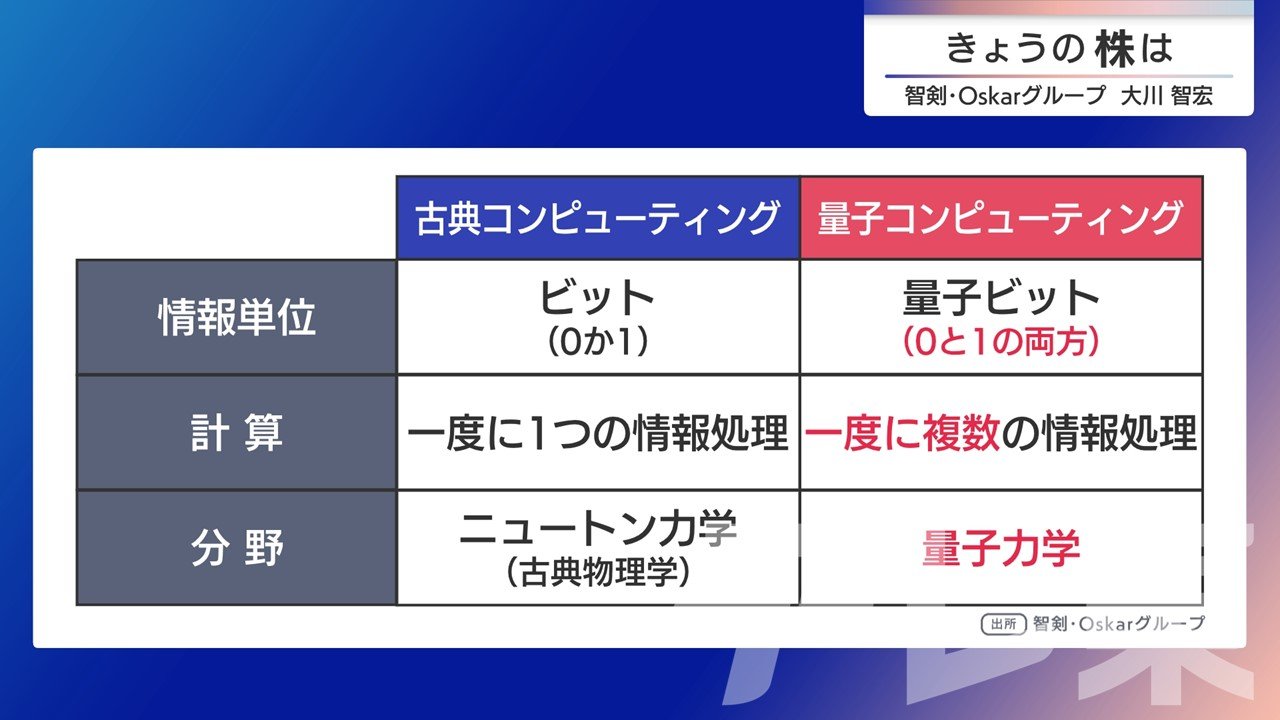 きょうの 株は
智剣･Oskarグループ　大川 智宏

| | 古典コンピューティング | 量子コンピューティング |
|---|---|---|
| 情報単位 | ビット （0か1） | 量子ビット （0と1の両方） |
| 計 算 | 一度に1つの情報処理 | 一度に複数の情報処理 |
| 分 野 | ニュートン力学 （古典物理学） | 量子力学 |

出所 智剣･Oskarグループ